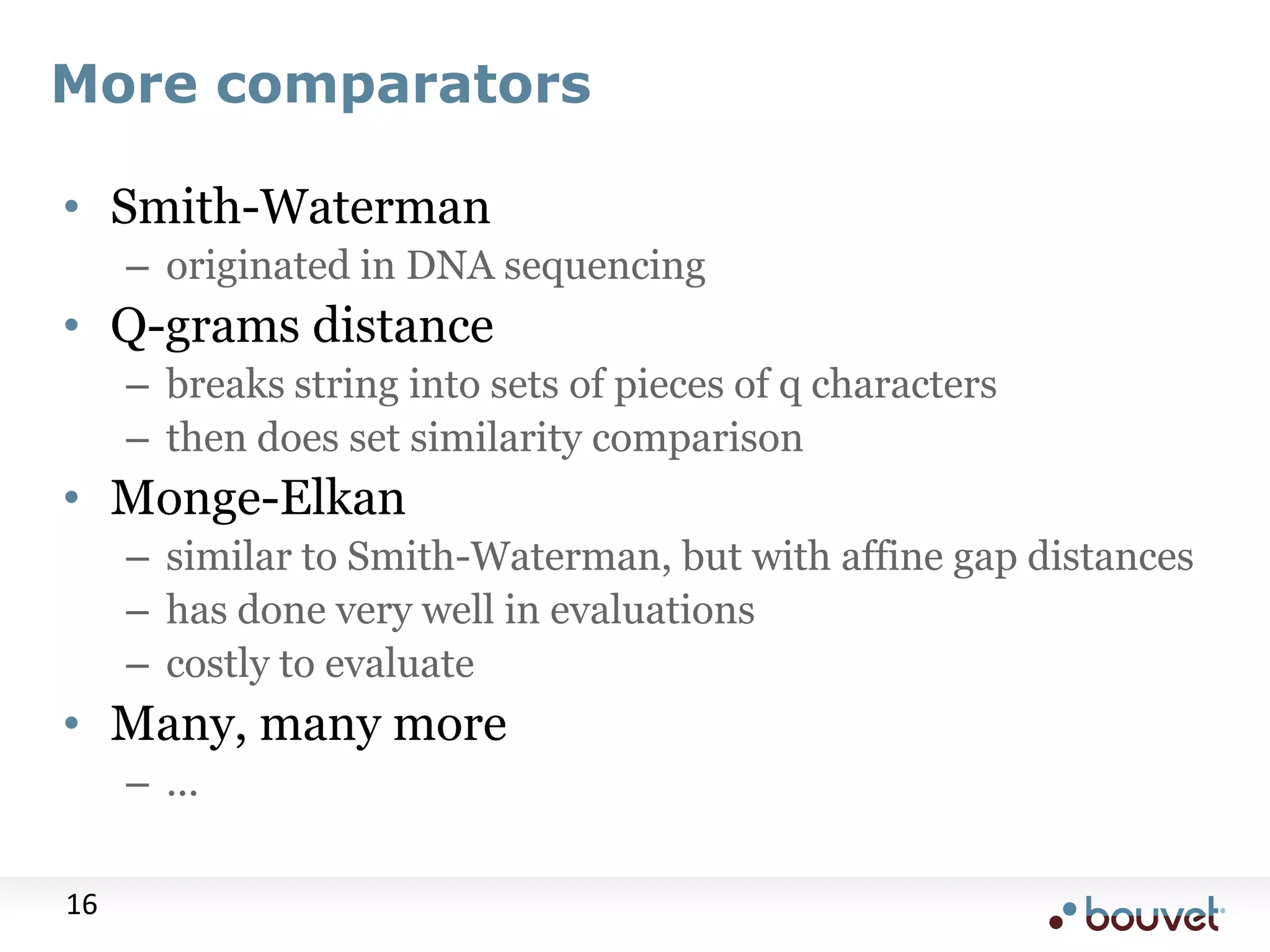 More comparators

• Smith-Waterman
  – originated in DNA sequencing
• Q-grams distance
  – breaks string into sets of pieces of q characters
  – then does set similarity comparison
• Monge-Elkan
  – similar to Smith-Waterman, but with affine gap distances
  – has done very well in evaluations
  – costly to evaluate
• Many, many more
  – ...

16

bouvet